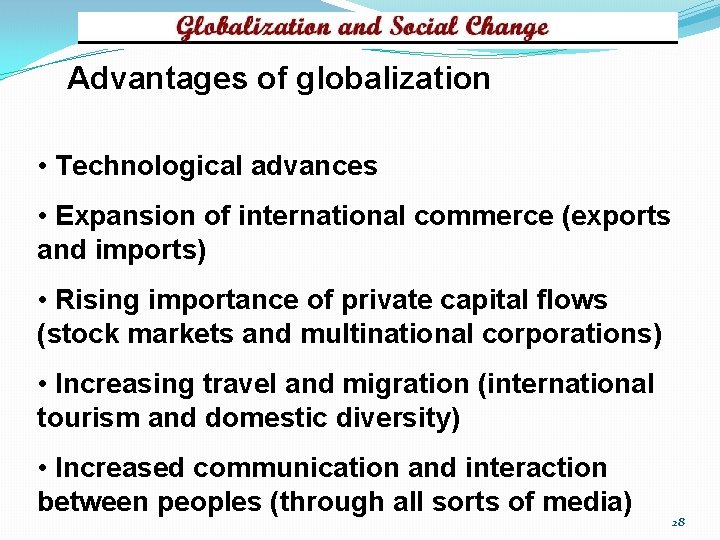 Globalization and Social Change

Advantages of globalization

• Technological advances

• Expansion of international commerce (exports and imports)

• Rising importance of private capital flows (stock markets and multinational corporations)

• Increasing travel and migration (international tourism and domestic diversity)

• Increased communication and interaction between peoples (through all sorts of media)

28